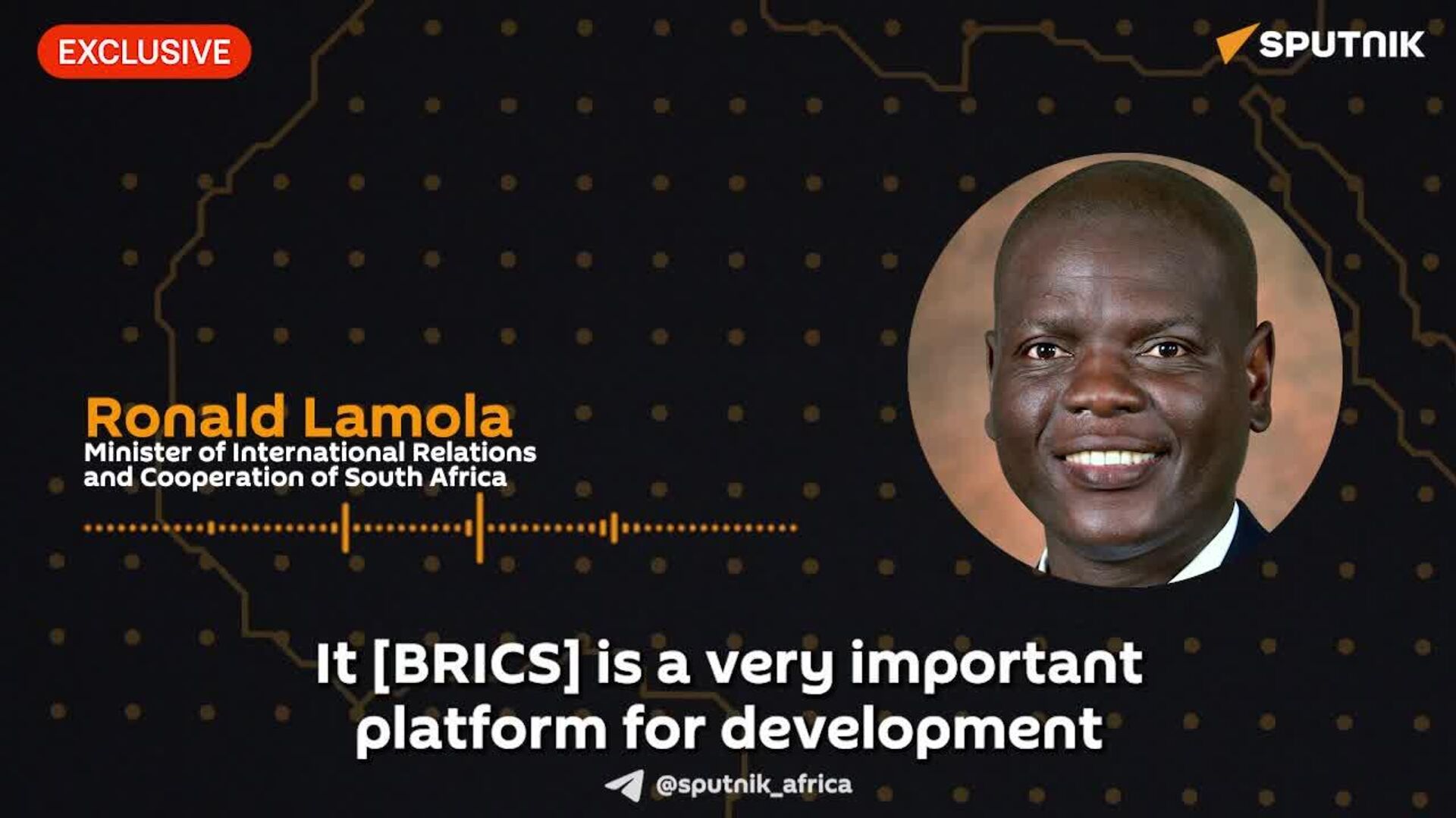 EXCLUSIVE

SPUTNIK

Ronald Lamola
Minister of International Relations and Cooperation of South Africa

It [BRICS] is a very important platform for development

@sputnik_africa